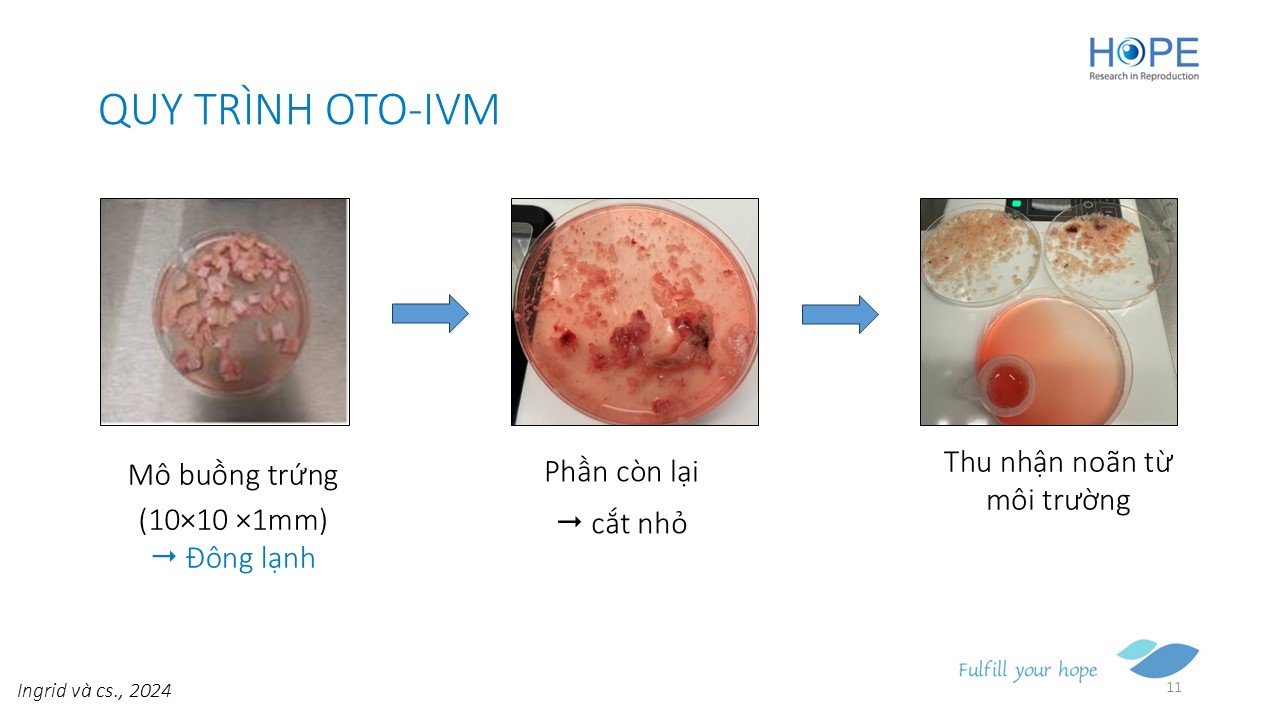 HOPE
Research in Reproduction

QUY TRÌNH OTO-IVM

Mô buồng trứng
(10×10 ×1mm)
→ Đông lạnh

Phần còn lại
→ cắt nhỏ

Thu nhận noãn từ môi trường

Ingrid và cs., 2024

Fulfill your hope

11